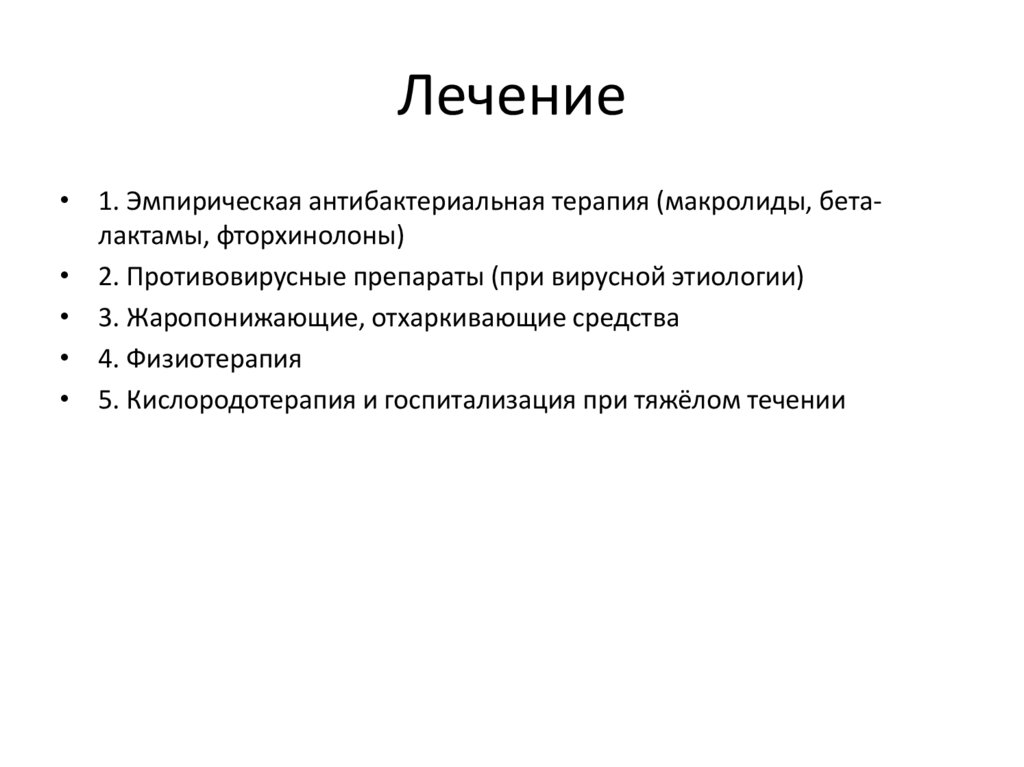 Лечение

• 1. Эмпирическая антибактериальная терапия (макролиды, бета-лактамы, фторхинолоны)
• 2. Противовирусные препараты (при вирусной этиологии)
• 3. Жаропонижающие, отхаркивающие средства
• 4. Физиотерапия
• 5. Кислородотерапия и госпитализация при тяжёлом течении